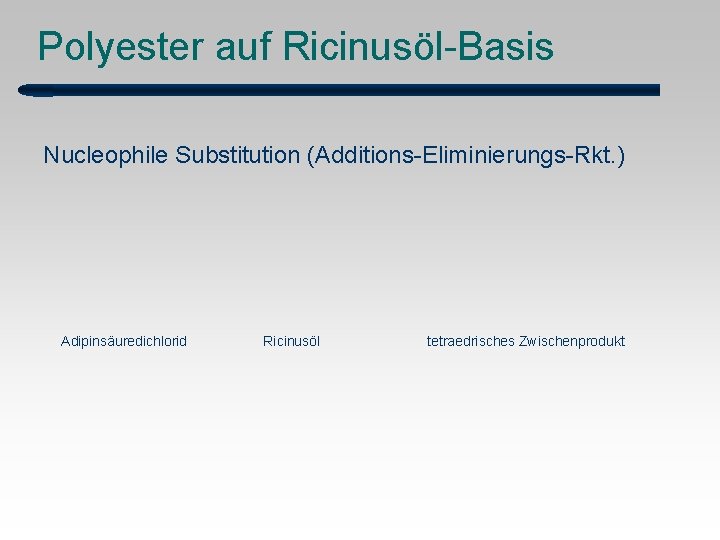 Polyester auf Ricinusöl-Basis

Nucleophile Substitution (Additions-Eliminierungs-Rkt.)

Adipinsäuredichlorid

Ricinusöl

tetraedrisches Zwischenprodukt